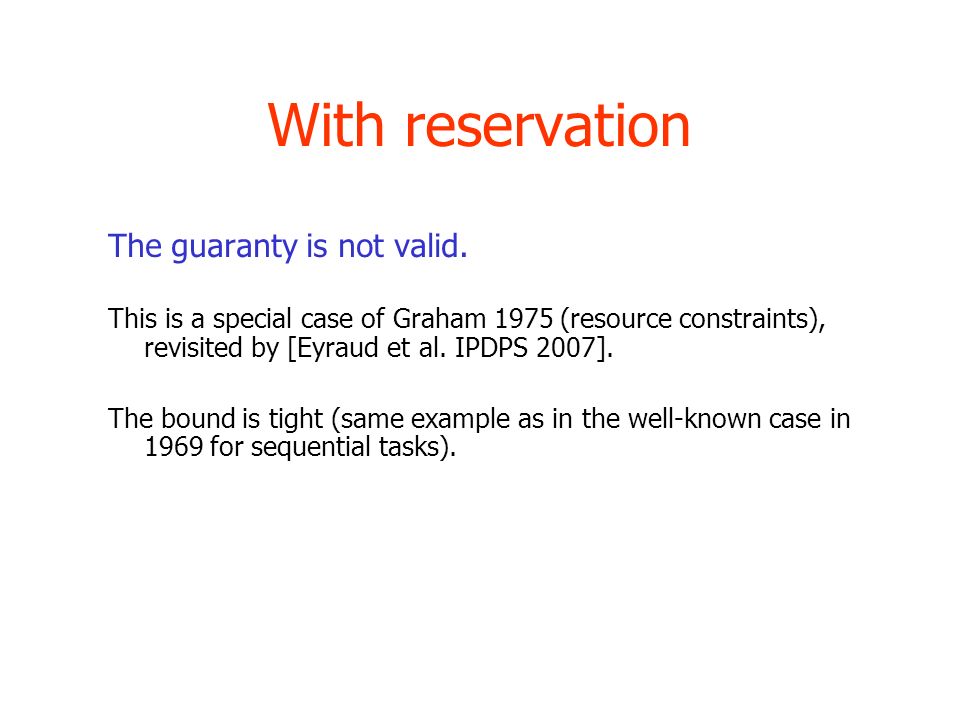 With reservation

The guaranty is not valid.

This is a special case of Graham 1975 (resource constraints), revisited by [Eyraud et al. IPDPS 2007].

The bound is tight (same example as in the well-known case in 1969 for sequential tasks).